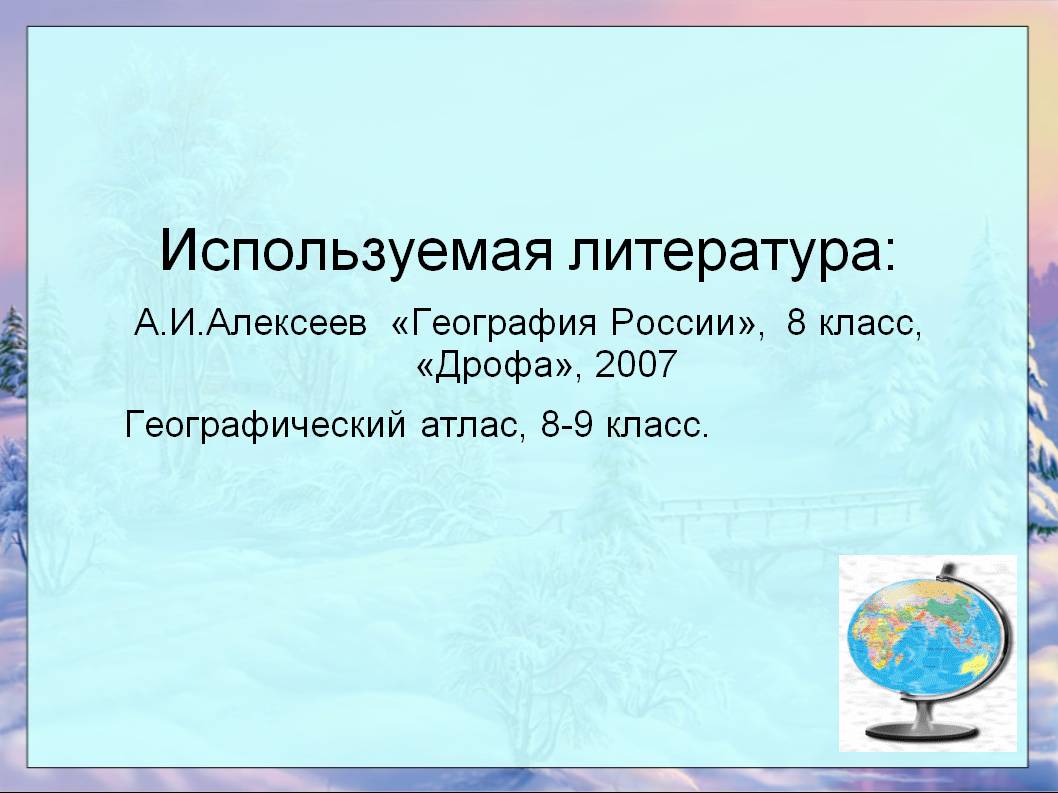 Используемая литература:

А.И.Алексеев «География России», 8 класс, «Дрофа», 2007

Географический атлас, 8-9 класс.